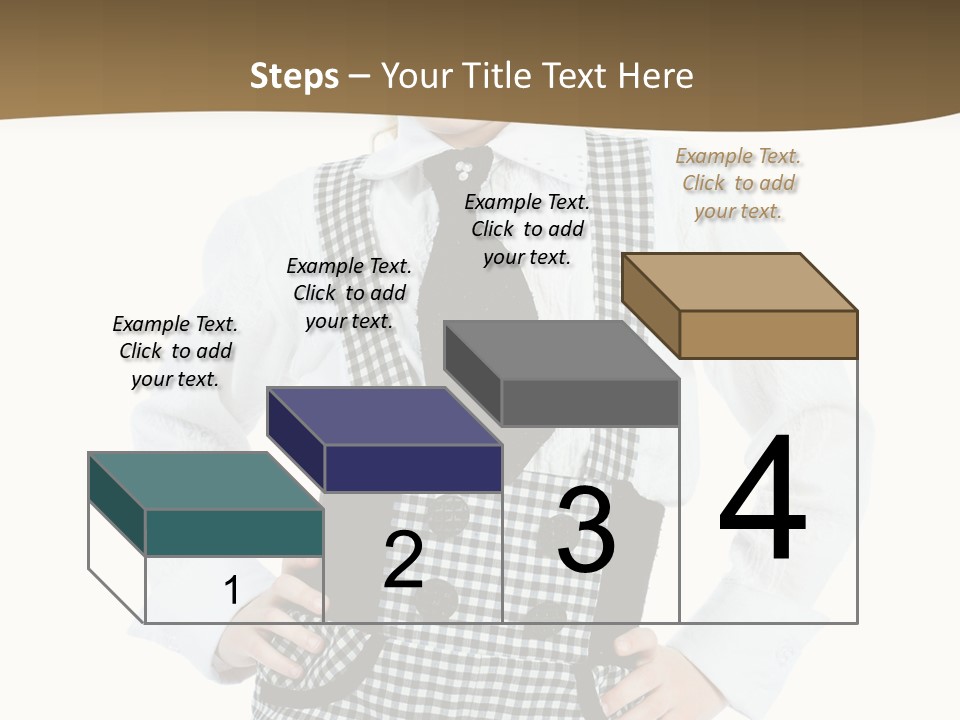 Steps – Your Title Text Here

Example Text. Click to add your text.

Example Text. Click to add your text.

Example Text. Click to add your text.

Example Text. Click to add your text.

1

2

3

4